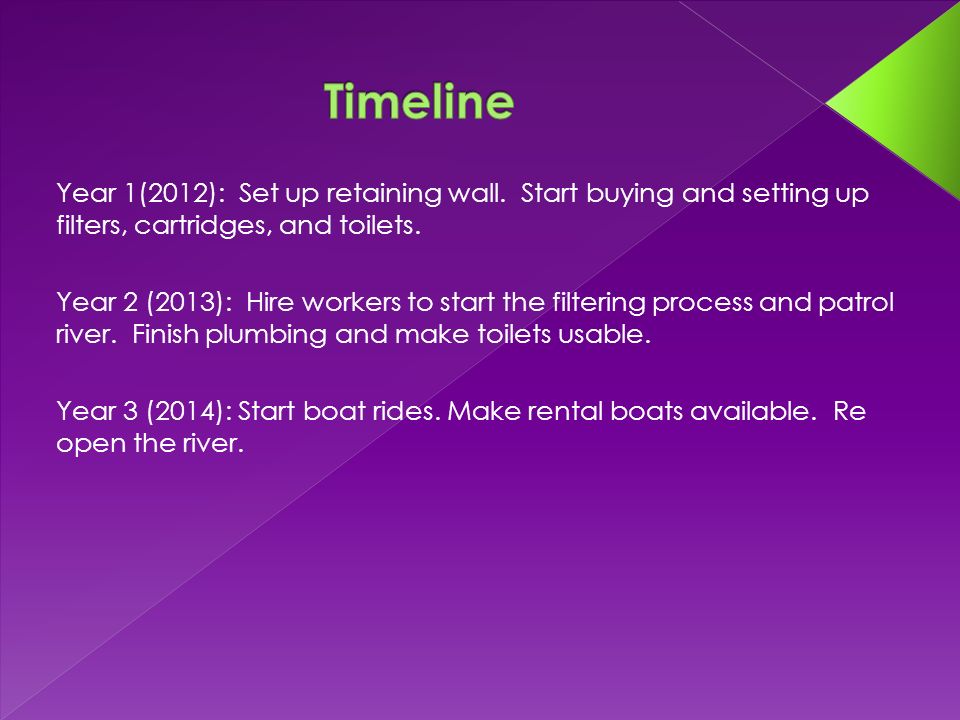 Timeline

Year 1(2012): Set up retaining wall. Start buying and setting up filters, cartridges, and toilets.

Year 2 (2013): Hire workers to start the filtering process and patrol river. Finish plumbing and make toilets usable.

Year 3 (2014): Start boat rides. Make rental boats available. Re open the river.